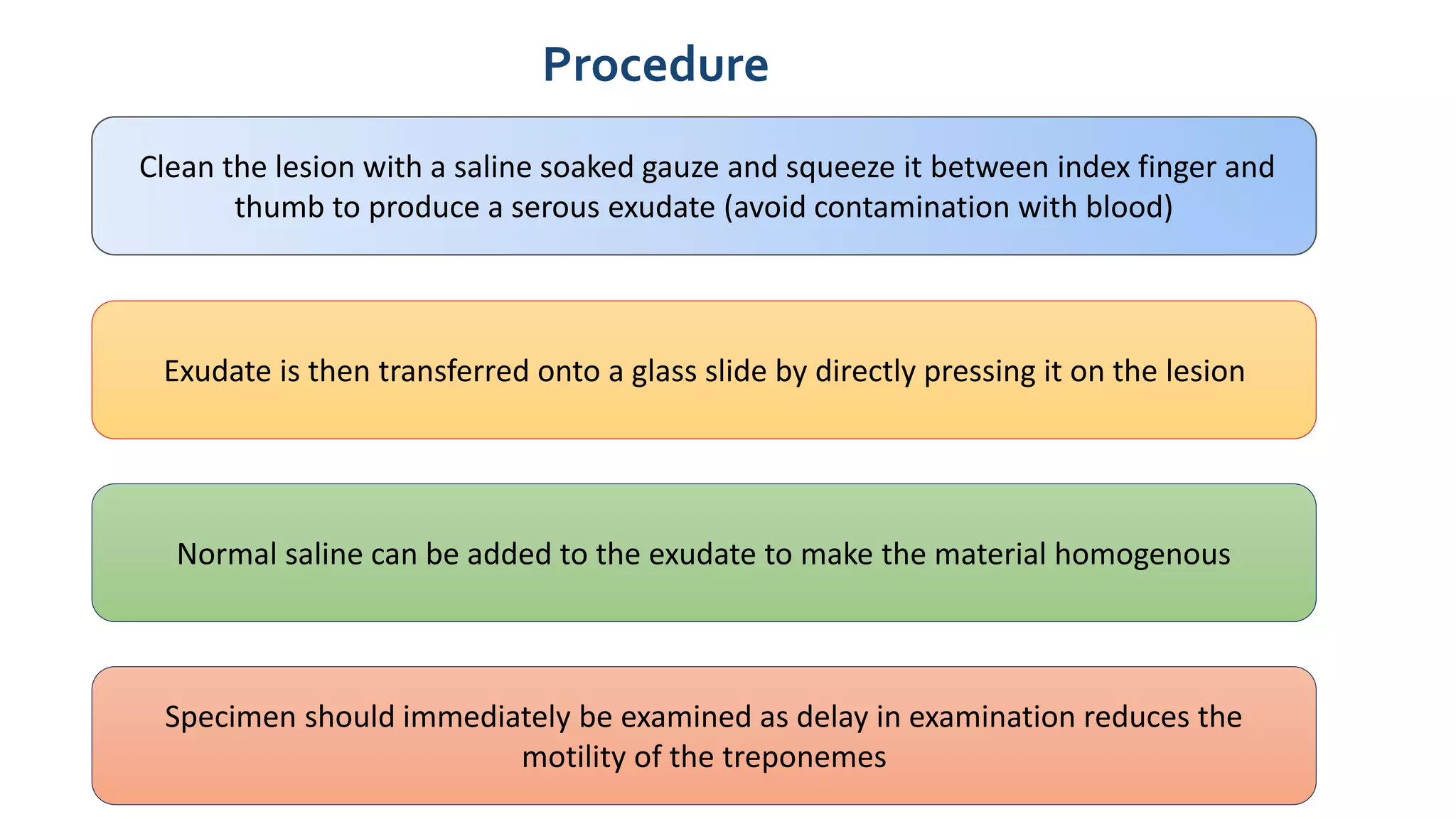 Procedure

Clean the lesion with a saline soaked gauze and squeeze it between index finger and thumb to produce a serous exudate (avoid contamination with blood)

Exudate is then transferred onto a glass slide by directly pressing it on the lesion

Normal saline can be added to the exudate to make the material homogenous

Specimen should immediately be examined as delay in examination reduces the motility of the treponemes